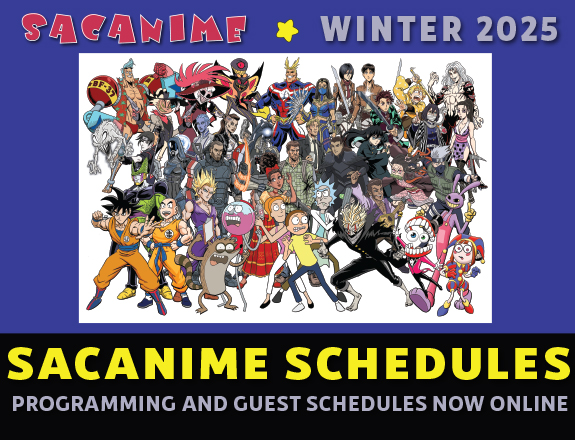 SACANIME WINTER 2025

BF-37

SACANIME SCHEDULES

PROGRAMMING AND GUEST SCHEDULES NOW ONLINE